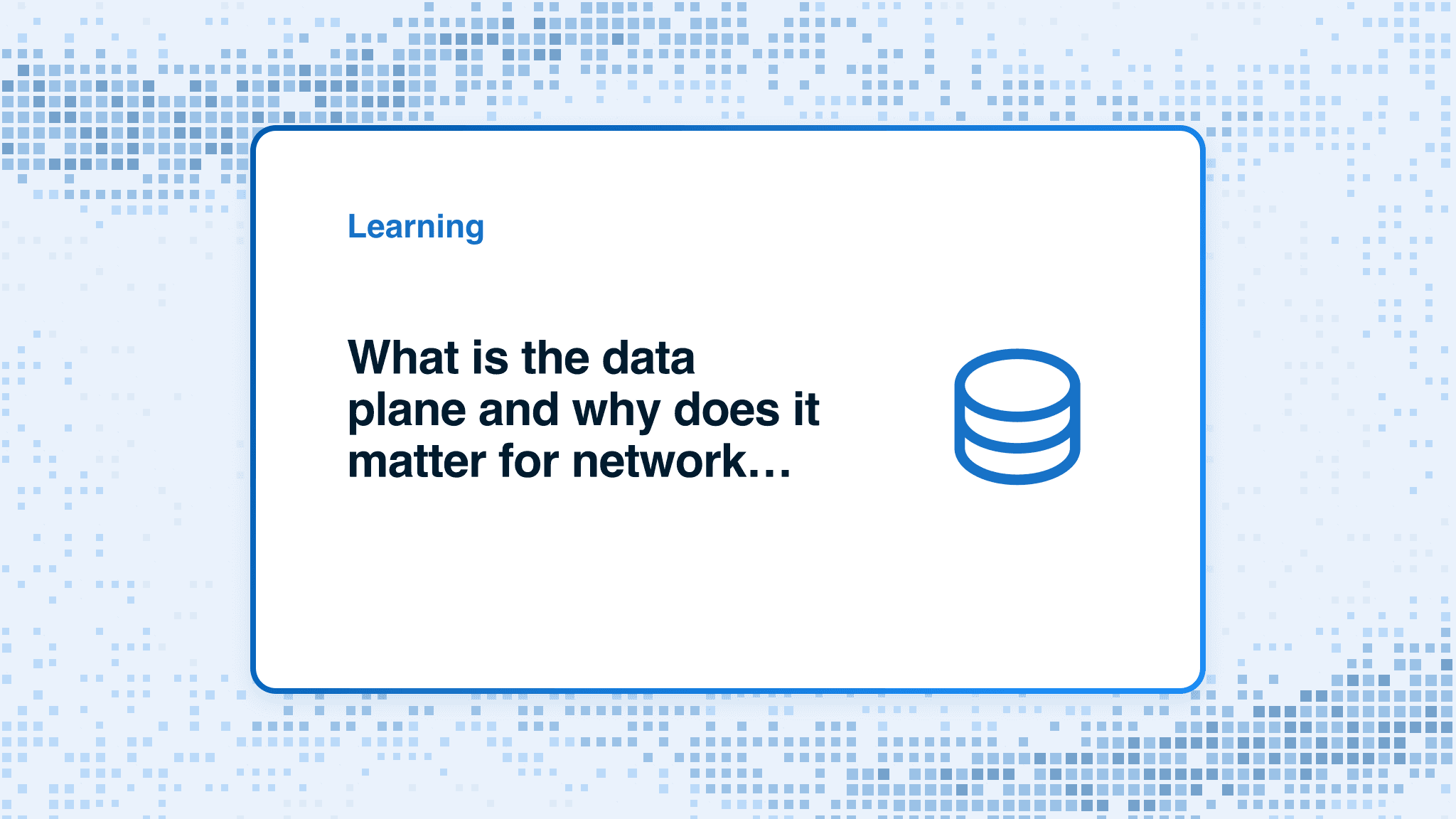 Learning

What is the data plane and why does it matter for network…